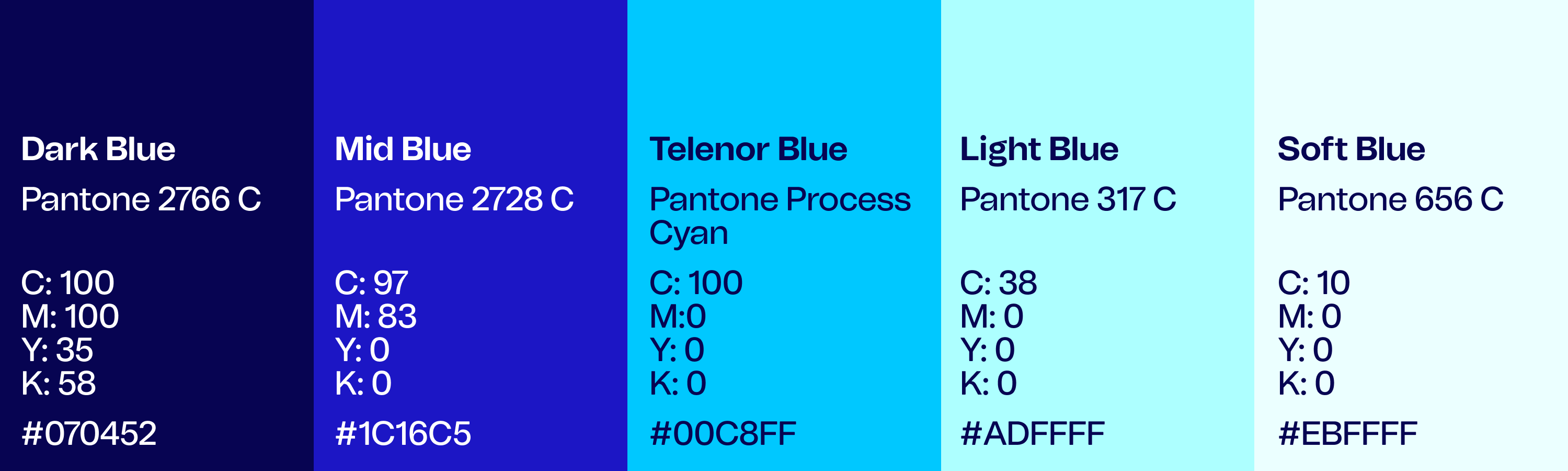 Dark Blue
Pantone 2766 C

C: 100
M: 100
Y: 35
K: 58

#070452

Mid Blue
Pantone 2728 C

C: 97
M: 83
Y: 0
K: 0

#1C16C5

Telenor Blue
Pantone Process Cyan

C: 100
M:0
Y: 0
K: 0

#00C8FF

Light Blue
Pantone 317 C

C: 38
M: 0
Y: 0
K: 0

#ADFFFF

Soft Blue
Pantone 656 C

C: 10
M: 0
Y: 0
K: 0

#EBFFFF